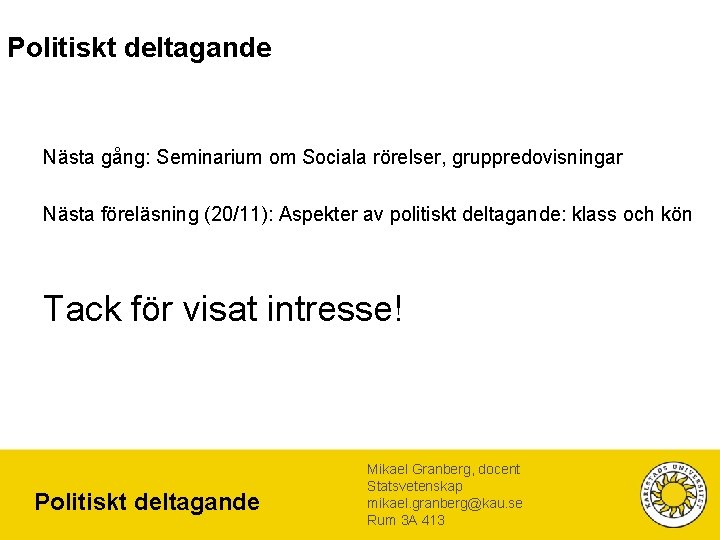 Politiskt deltagande

Nästa gång: Seminarium om Sociala rörelser, gruppredovisningar

Nästa föreläsning (20/11): Aspekter av politiskt deltagande: klass och kön

Tack för visat intresse!

Politiskt deltagande

Mikael Granberg, docent
Statsvetenskap
mikael.granberg@kau.se
Rum 3A 413

KARLSTADS UNIVERSITET